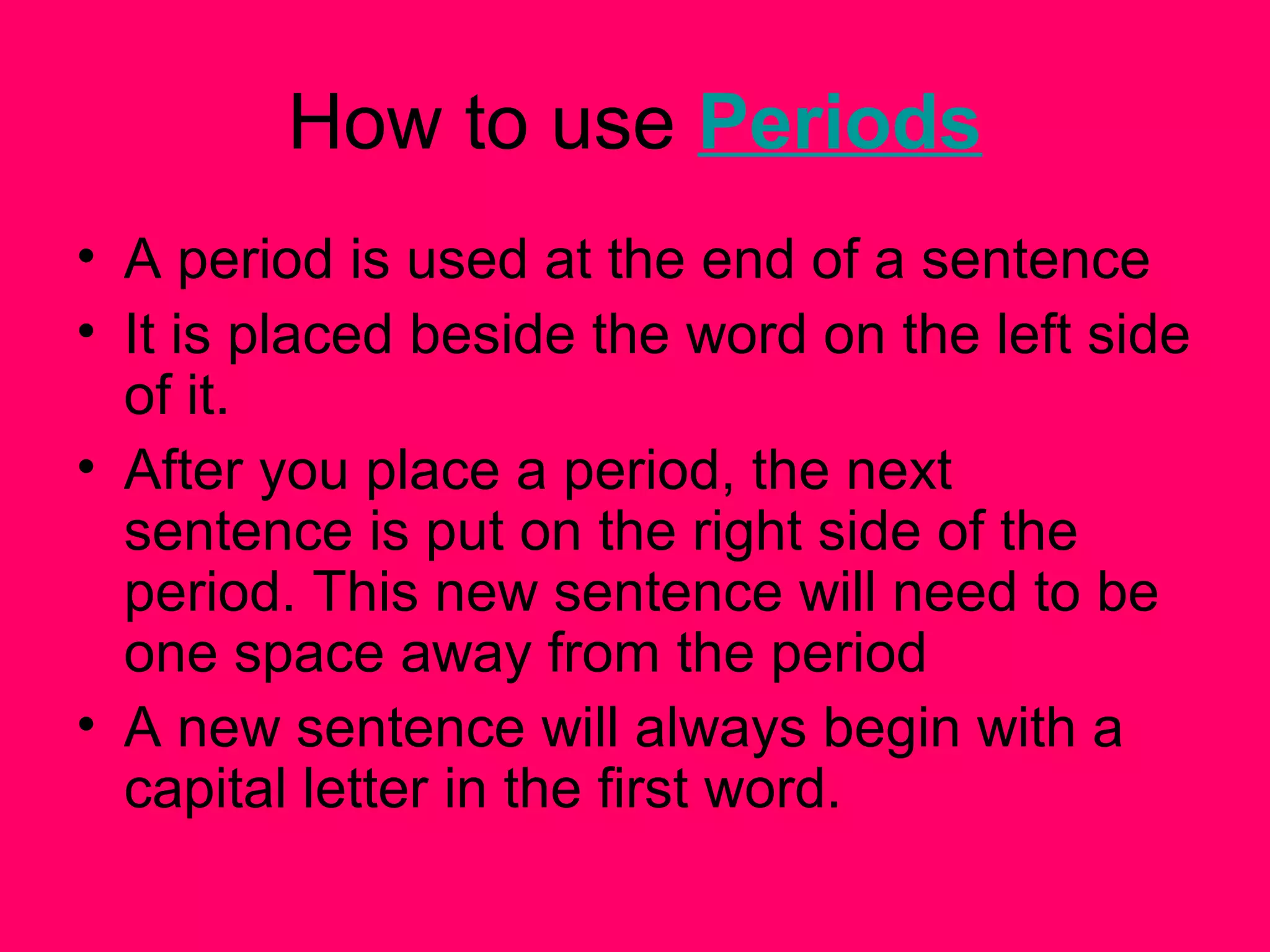 How to use Periods

• A period is used at the end of a sentence
• It is placed beside the word on the left side of it.
• After you place a period, the next sentence is put on the right side of the period. This new sentence will need to be one space away from the period
• A new sentence will always begin with a capital letter in the first word.